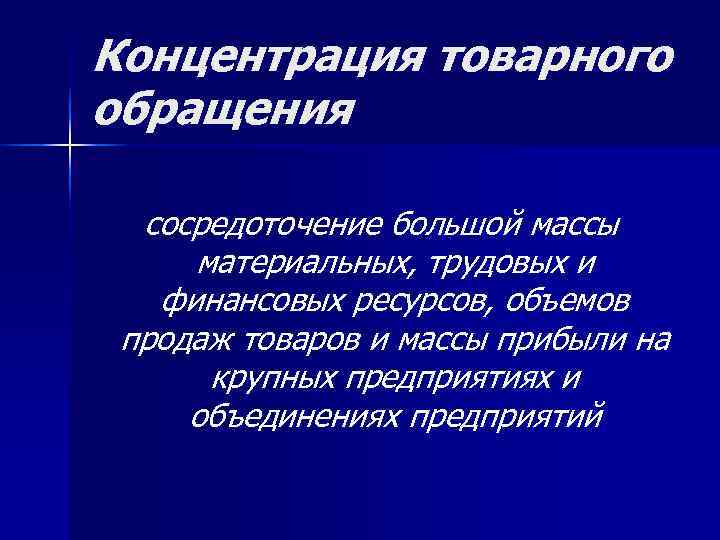 Концентрация товарного обращения

сосредоточение большой массы материальных, трудовых и финансовых ресурсов, объемов продаж товаров и массы прибыли на крупных предприятиях и объединениях предприятий